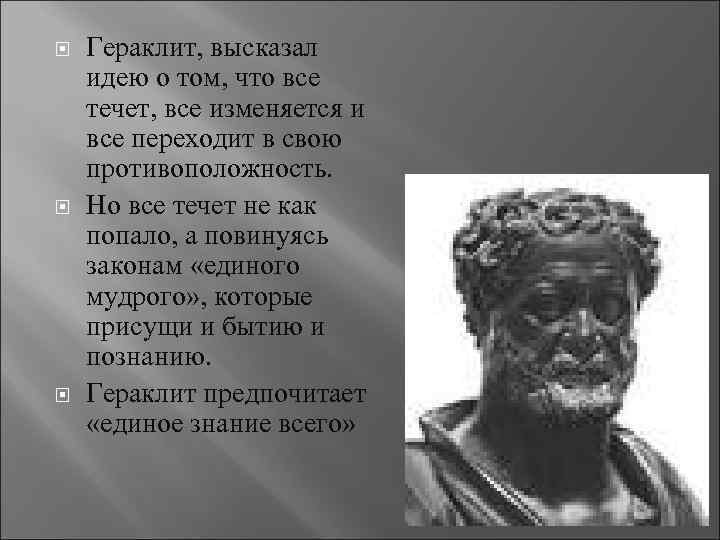 Гераклит, высказал идею о том, что все течет, все изменяется и все переходит в свою противоположность.

Но все течет не как попало, а повинуясь законам «единого мудрого», которые присущи и бытию и познанию.

Гераклит предпочитает «единое знание всего»